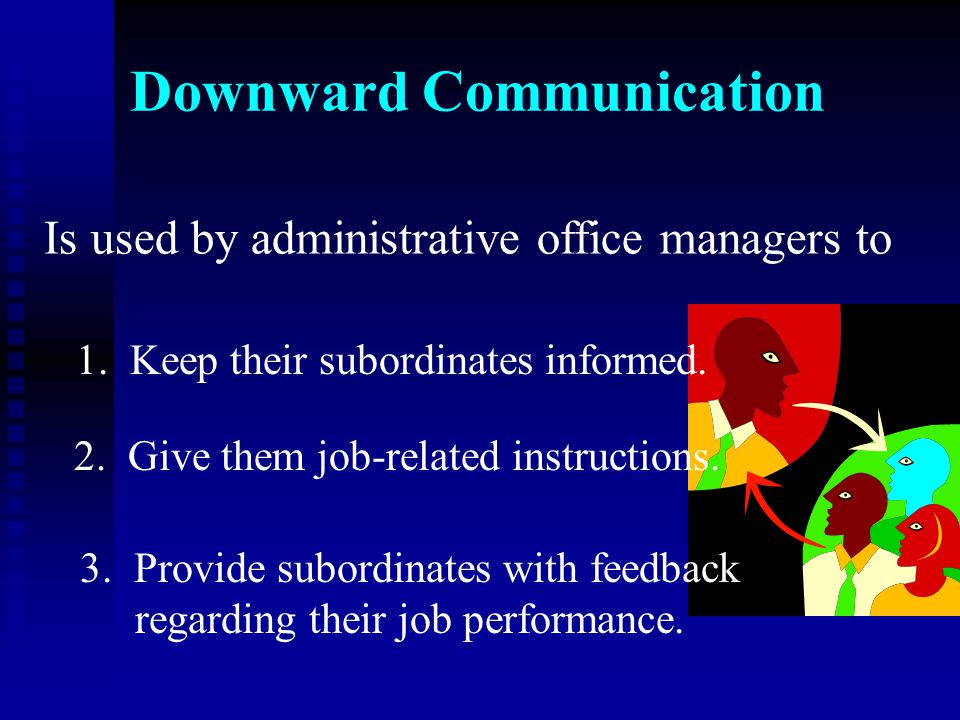 Downward Communication

Is used by administrative office managers to

1. Keep their subordinates informed.

2. Give them job-related instructions.

3. Provide subordinates with feedback regarding their job performance.